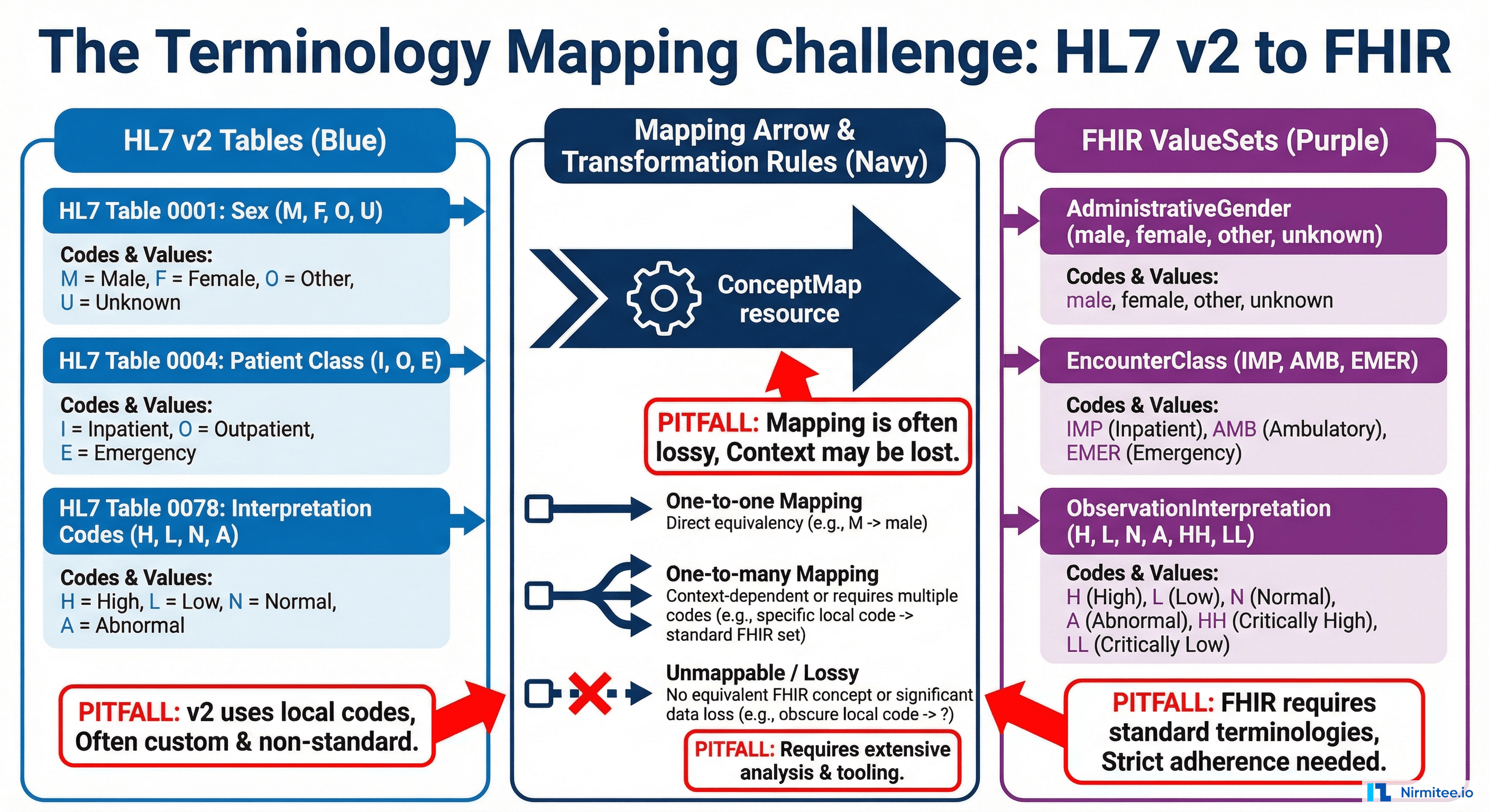 The Terminology Mapping Challenge: HL7 v2 to FHIR

HL7 v2 Tables (Blue)

HL7 Table 0001: Sex (M, F, O, U)

Codes & Values:
M = Male, F = Female, O = Other, U = Unknown

HL7 Table 0004: Patient Class (I, O, E)

Codes & Values:
I = Inpatient, O = Outpatient, E = Emergency

HL7 Table 0078: Interpretation Codes (H, L, N, A)

Codes & Values:
H = High, L = Low, N = Normal, A = Abnormal

PITFALL: v2 uses local codes, Often custom & non-standard.

Mapping Arrow & Transformation Rules (Navy)

ConceptMap resource

PITFALL: Mapping is often lossy, Context may be lost.

One-to-one Mapping
Direct equivalency (e.g., M -> male)

One-to-many Mapping
Context-dependent or requires multiple codes (e.g., specific local code -> standard FHIR set)

Unmappable / Lossy
No equivalent FHIR concept or significant data loss (e.g., obscure local code -> ?)

PITFALL: Requires extensive analysis & tooling.

FHIR ValueSets (Purple)

AdministrativeGender (male, female, other, unknown)

Codes & Values:
male, female, other, unknown

EncounterClass (IMP, AMB, EMER)

Codes & Values:
IMP (Inpatient), AMB (Ambulatory), EMER (Emergency)

ObservationInterpretation (H, L, N, A, HH, LL)

Codes & Values:
H (High), L (Low), N (Normal), A (Abnormal), HH (Critically High), LL (Critically Low)

PITFALL: FHIR requires standard terminologies, Strict adherence needed.

Nirmitee.io